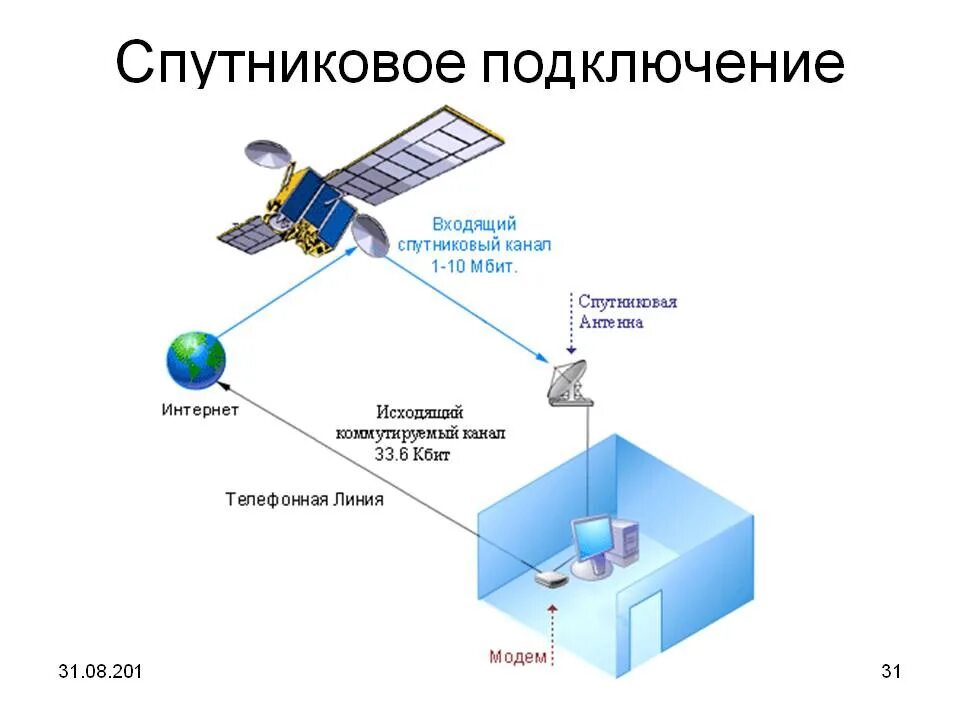 Спутниковое подключение

Входящий спутниковый канал 1-10 Мбит.

Спутниковая Антенна

Интернет

Исходящий коммутируемый канал 33.6 Кбит

Телефонная Линия

Модем

31.08.201

31